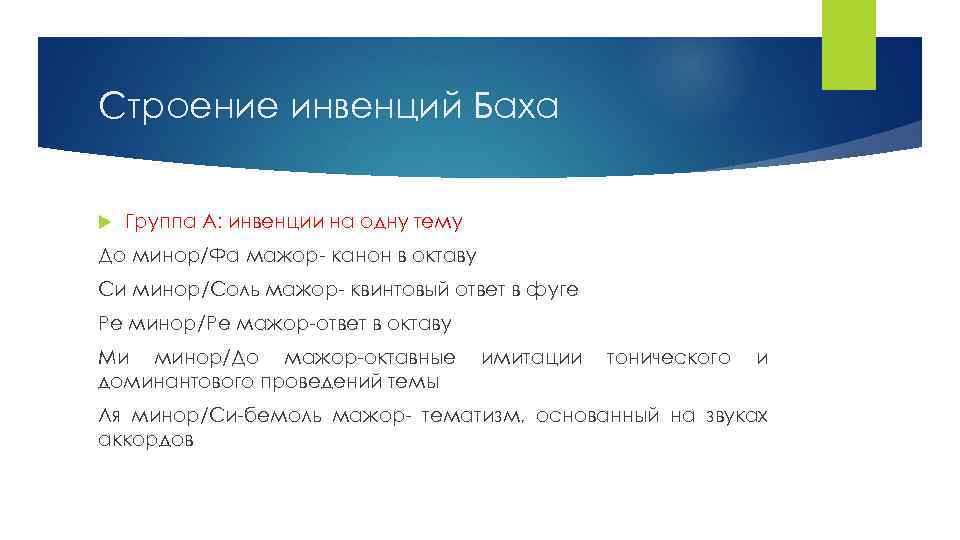 Строение инвенций Баха

Группа А: инвенции на одну тему

До минор/Фа мажор- канон в октаву

Си минор/Соль мажор- квинтовый ответ в фуге

Ре минор/Ре мажор-ответ в октаву

Ми минор/До мажор-октавные имитации тонического и доминантового проведений темы

Ля минор/Си-бемоль мажор- тематизм, основанный на звуках аккордов